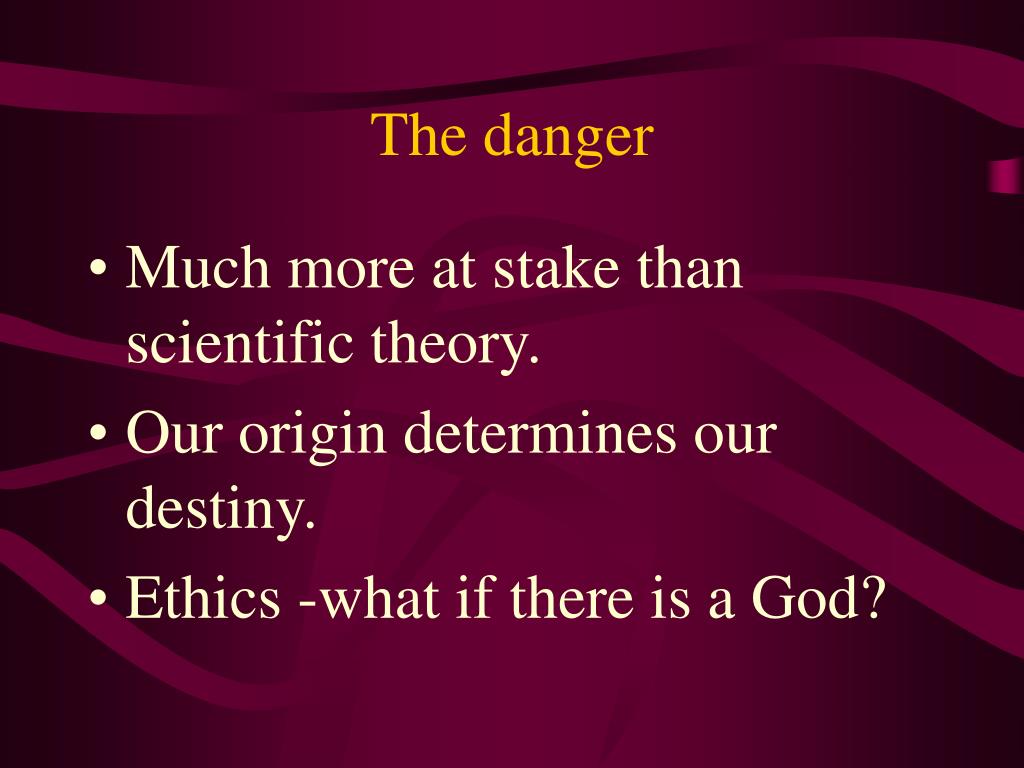 The danger

• Much more at stake than scientific theory.
• Our origin determines our destiny.
• Ethics -what if there is a God?